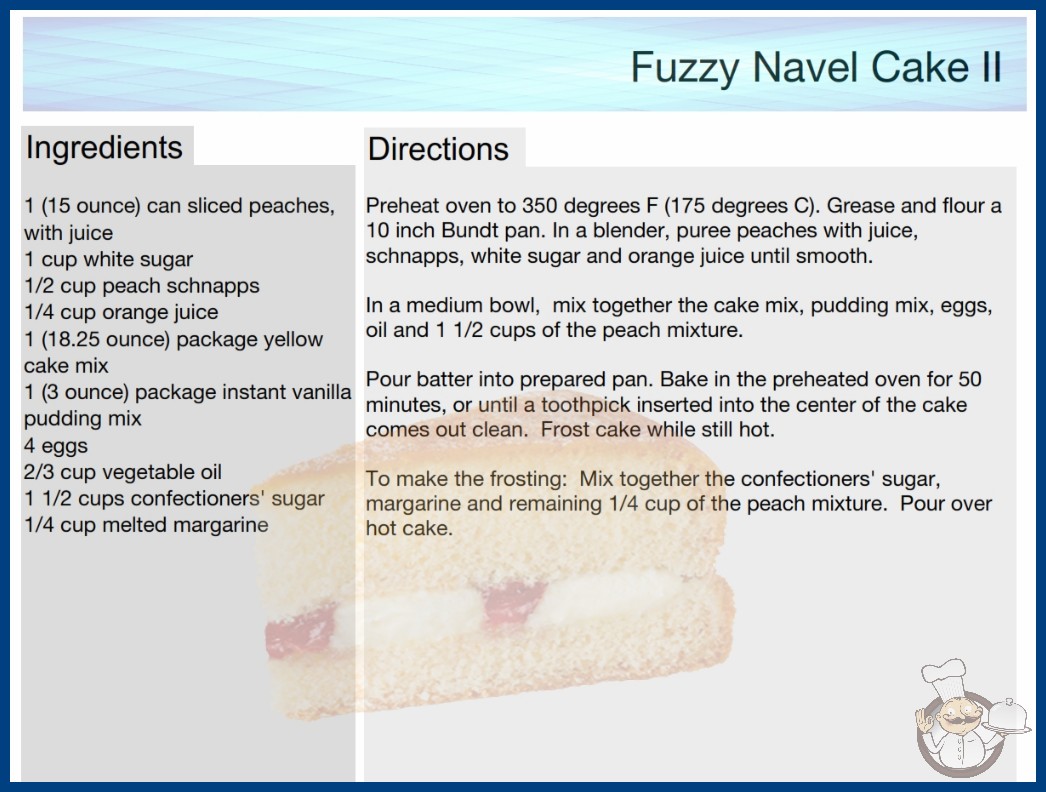 Fuzzy Navel Cake II

Ingredients

1 (15 ounce) can sliced peaches, with juice
1 cup white sugar
1/2 cup peach schnapps
1/4 cup orange juice
1 (18.25 ounce) package yellow cake mix
1 (3 ounce) package instant vanilla pudding mix
4 eggs
2/3 cup vegetable oil
1 1/2 cups confectioners' sugar
1/4 cup melted margarine

Directions

Preheat oven to 350 degrees F (175 degrees C). Grease and flour a 10 inch Bundt pan. In a blender, puree peaches with juice, schnapps, white sugar and orange juice until smooth.

In a medium bowl, mix together the cake mix, pudding mix, eggs, oil and 1 1/2 cups of the peach mixture.

Pour batter into prepared pan. Bake in the preheated oven for 50 minutes, or until a toothpick inserted into the center of the cake comes out clean. Frost cake while still hot.

To make the frosting: Mix together the confectioners' sugar, margarine and remaining 1/4 cup of the peach mixture. Pour over hot cake.